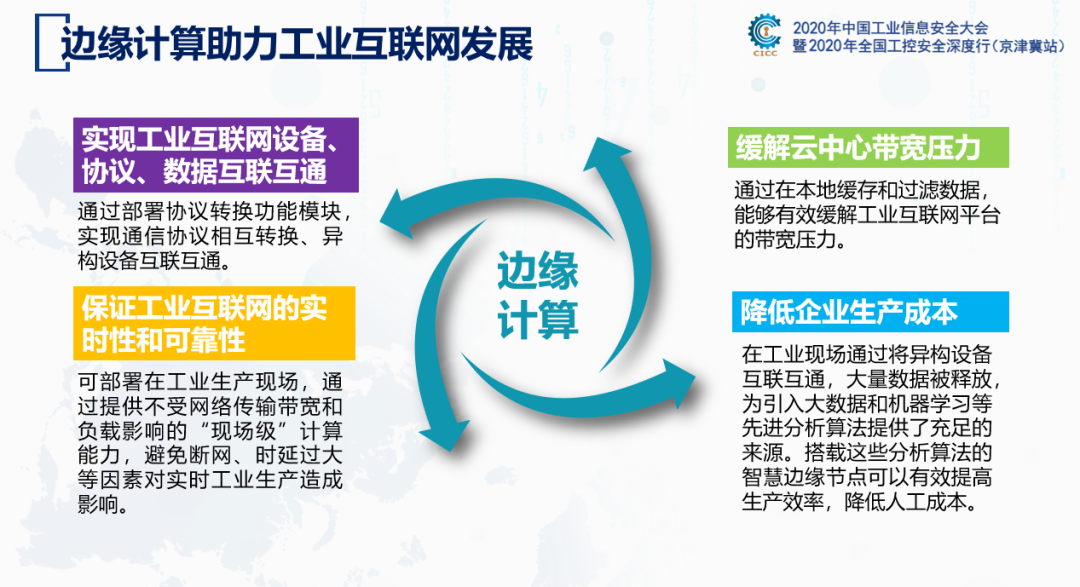 边缘计算助力工业互联网发展

CICC
2020年中国工业信息安全大会
暨2020年全国工控安全深度行（京津冀站）

实现工业互联网设备、协议、数据互联互通

通过部署协议转换功能模块，实现通信协议相互转换、异构设备互联互通。

保证工业互联网的实时性和可靠性

可部署在工业生产现场，通过提供不受网络传输带宽和负载影响的“现场级”计算能力，避免断网、时延过大等因素对实时工业生产造成影响。

边缘计算

缓解云中心带宽压力

通过在本地缓存和过滤数据，能够有效缓解工业互联网平台的带宽压力。

降低企业生产成本

在工业现场通过将异构设备互联互通，大量数据被释放，为引入大数据和机器学习等先进分析算法提供了充足的来源。搭载这些分析算法的智慧边缘节点可以有效提高生产效率，降低人工成本。